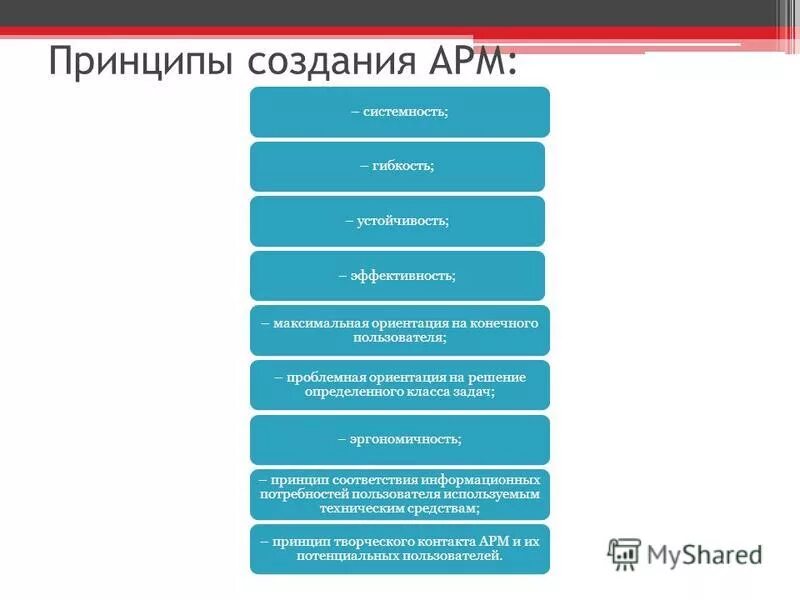 Принципы создания АРМ:

– системность;

– гибкость;

– устойчивость;

– эффективность;

– максимальная ориентация на конечного пользователя;

– проблемная ориентация на решение определенного класса задач;

– эргономичность;

– принцип соответствия информационных потребностей пользователя используемым техническим средствам;

– принцип творческого контакта АРМ и их потенциальных пользователей.

MyShared